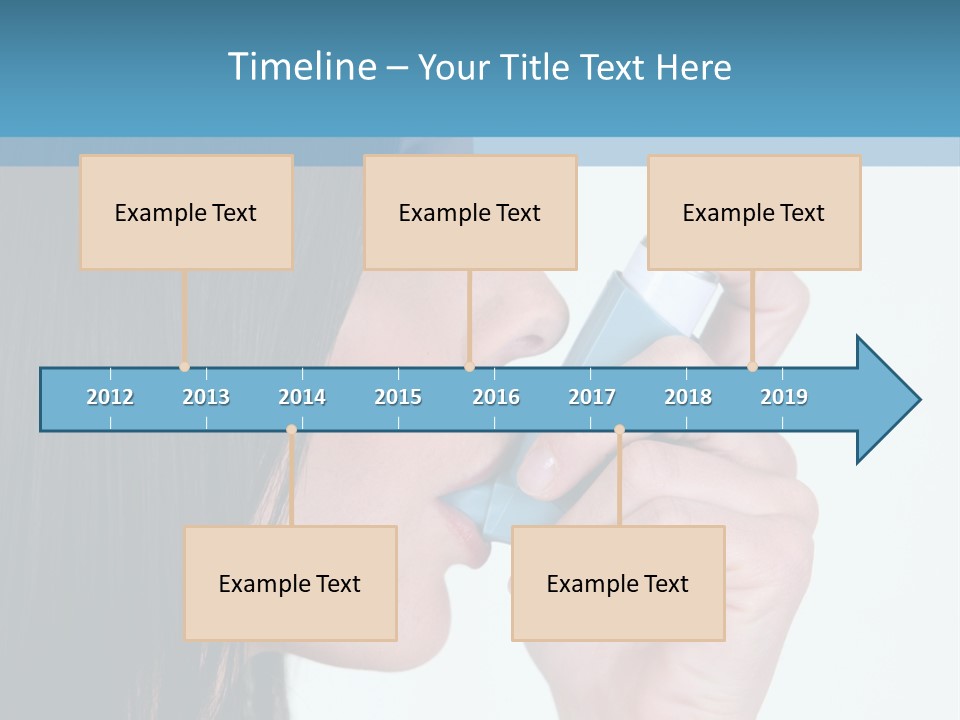 Timeline – Your Title Text Here

Example Text

Example Text

Example Text

2012 2013 2014 2015 2016 2017 2018 2019

Example Text

Example Text